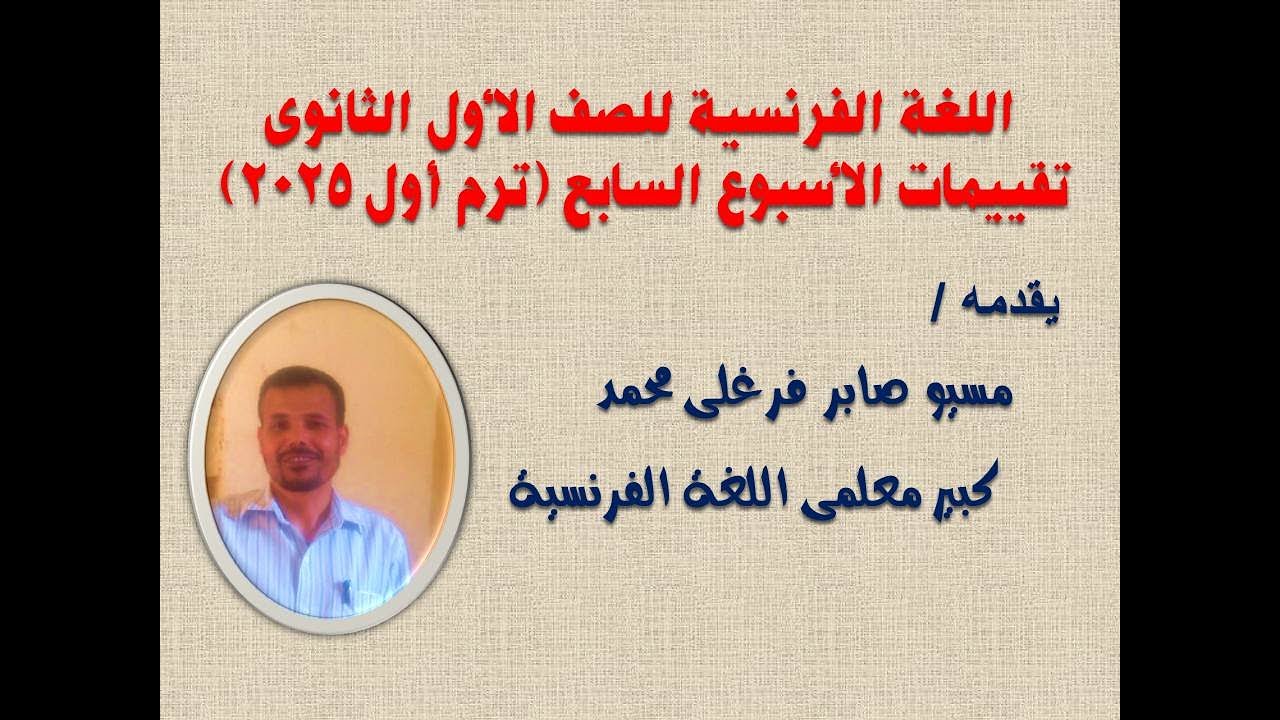 اللغة الفرنسية للصف الأول الثانوى
تقييمات الأسبوع السابع (ترم أول ٢٠٢٥)

يقدمه /

مسيو صابر فرغلى محمد

كبير معلمى اللغة الفرنسية